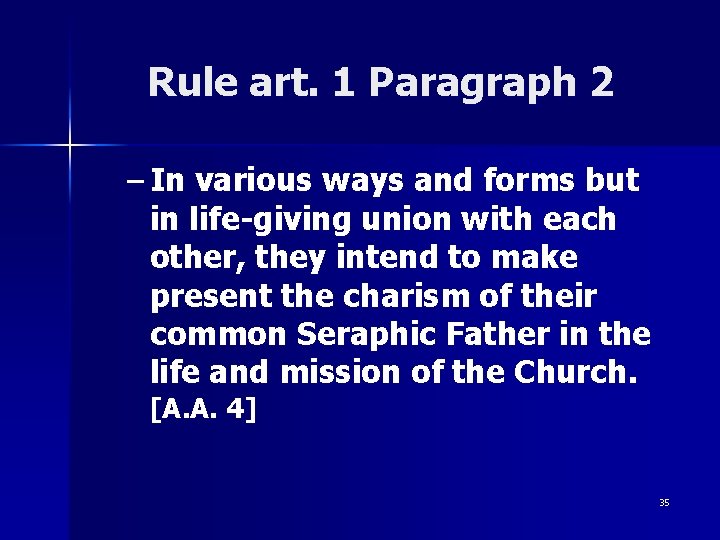 Rule art. 1 Paragraph 2

– In various ways and forms but in life-giving union with each other, they intend to make present the charism of their common Seraphic Father in the life and mission of the Church. [A.A. 4]

35